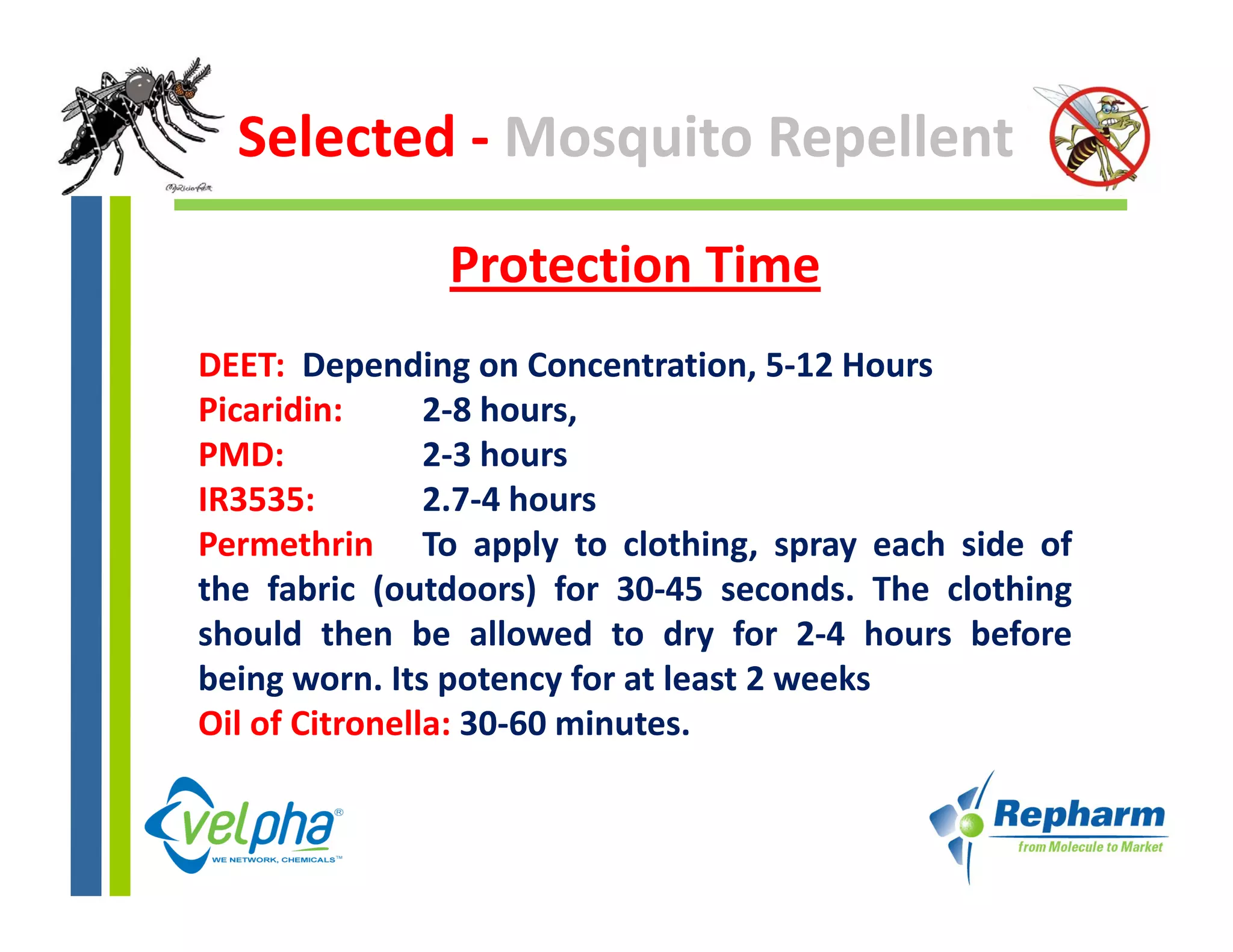 Selected - Mosquito Repellent

Protection Time

DEET: Depending on Concentration, 5-12 Hours
Picaridin: 2-8 hours,
PMD: 2-3 hours
IR3535: 2.7-4 hours
Permethrin To apply to clothing, spray each side of the fabric (outdoors) for 30-45 seconds. The clothing should then be allowed to dry for 2-4 hours before being worn. Its potency for at least 2 weeks
Oil of Citronella: 30-60 minutes.

velpha®
WE NETWORK, CHEMICALS™

Repharm
from Molecule to Market